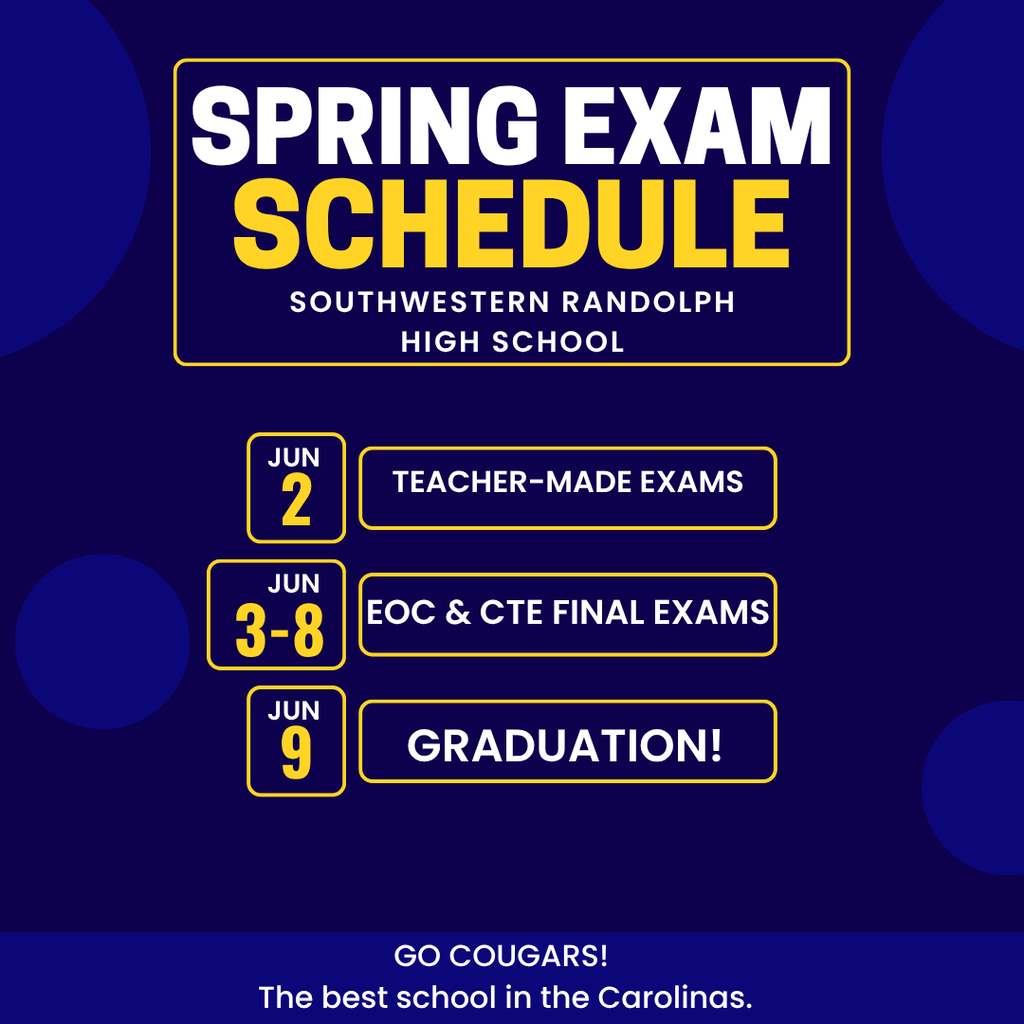 SPRING EXAM SCHEDULE
SOUTHWESTERN RANDOLPH HIGH SCHOOL

JUN 2
TEACHER-MADE EXAMS

JUN 3-8
EOC & CTE FINAL EXAMS

JUN 9
GRADUATION!

GO COUGARS!
The best school in the Carolinas.